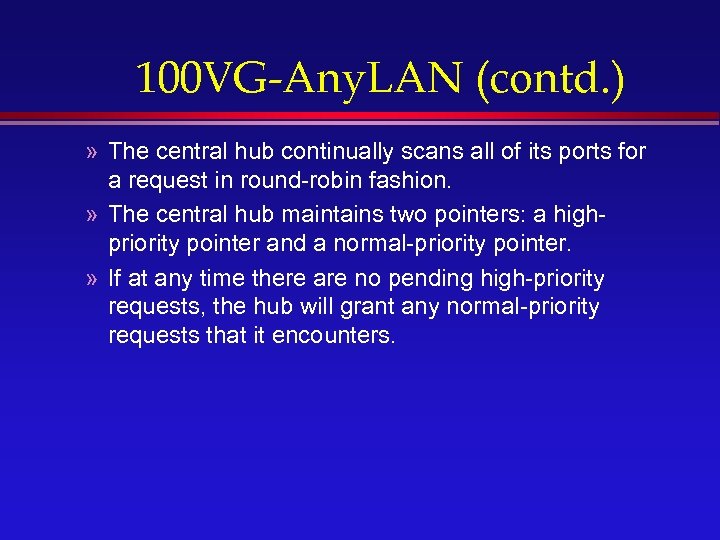 100VG-AnyLAN (contd.)

» The central hub continually scans all of its ports for a request in round-robin fashion.

» The central hub maintains two pointers: a high-priority pointer and a normal-priority pointer.

» If at any time there are no pending high-priority requests, the hub will grant any normal-priority requests that it encounters.